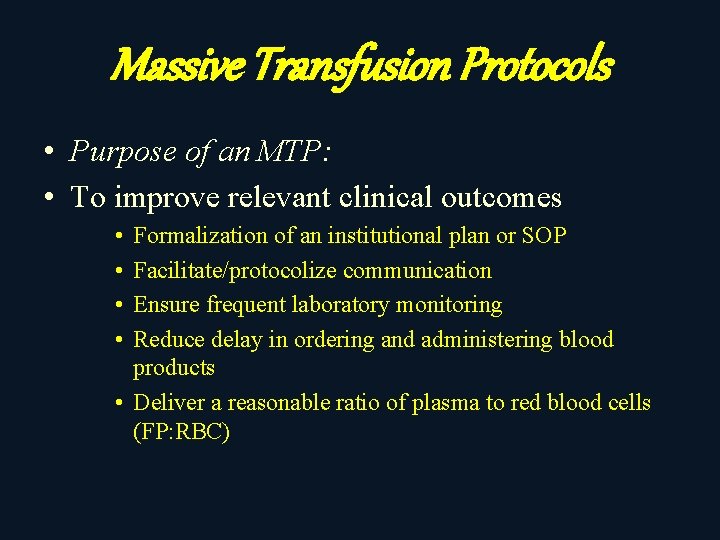 Massive Transfusion Protocols

• Purpose of an MTP:
• To improve relevant clinical outcomes
• Formalization of an institutional plan or SOP
• Facilitate/protocolize communication
• Ensure frequent laboratory monitoring
• Reduce delay in ordering and administering blood products
• Deliver a reasonable ratio of plasma to red blood cells (FP:RBC)